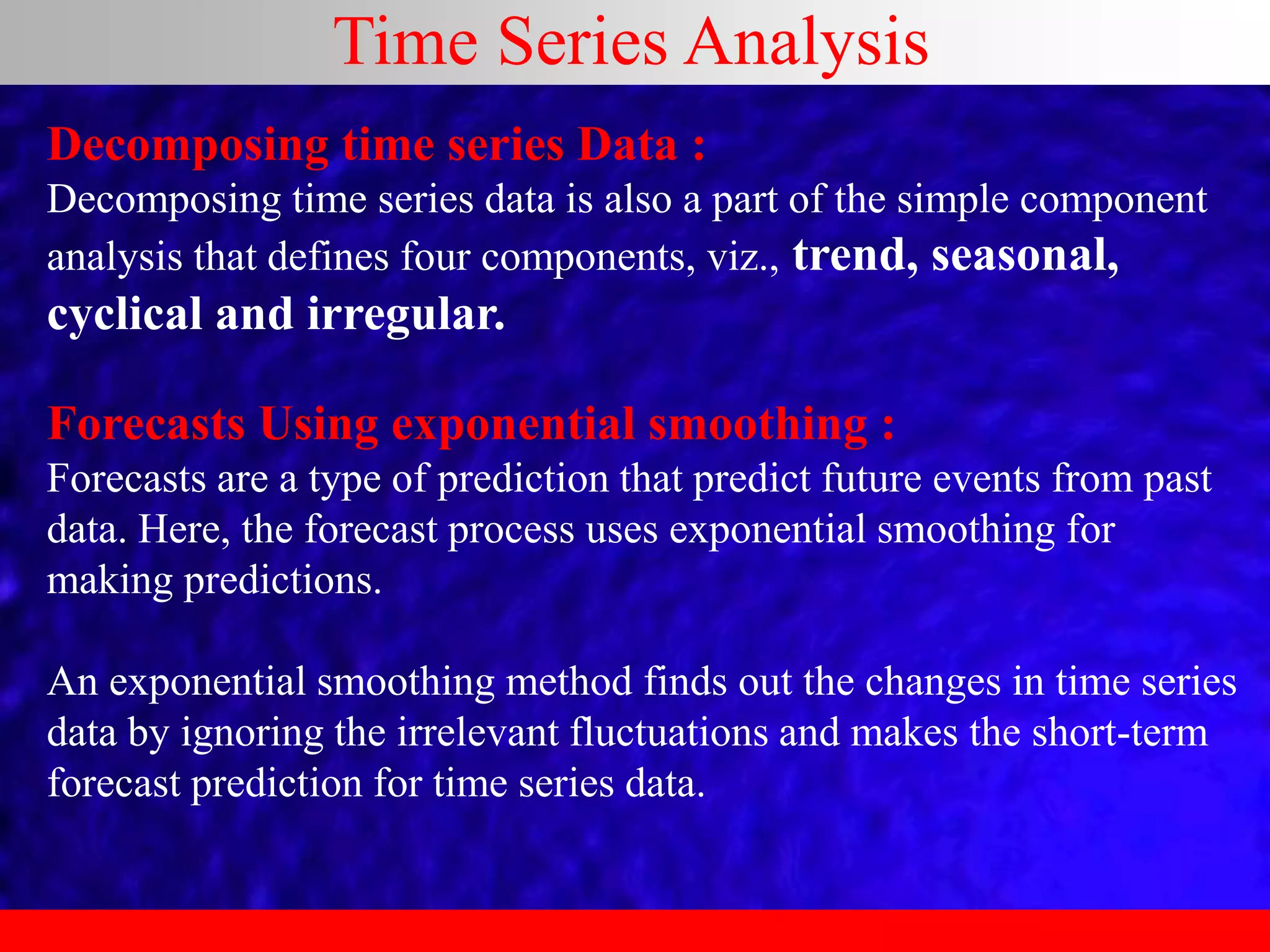 Time Series Analysis

Decomposing time series Data :
Decomposing time series data is also a part of the simple component analysis that defines four components, viz., trend, seasonal, cyclical and irregular.

Forecasts Using exponential smoothing :
Forecasts are a type of prediction that predict future events from past data. Here, the forecast process uses exponential smoothing for making predictions.

An exponential smoothing method finds out the changes in time series data by ignoring the irrelevant fluctuations and makes the short-term forecast prediction for time series data.